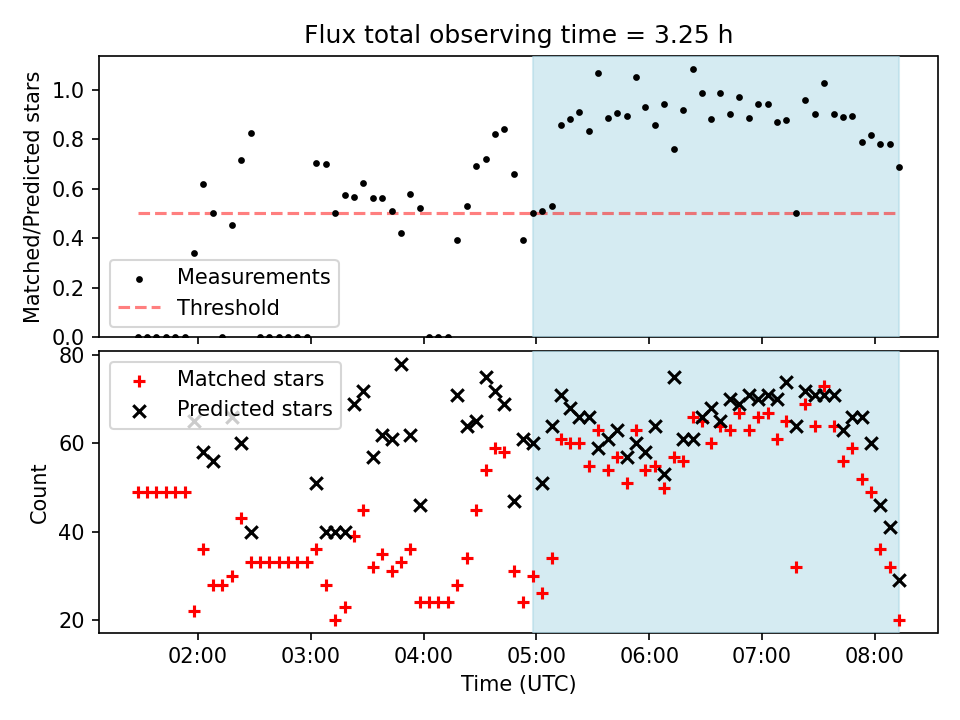 Flux total observing time = 3.25 h

Matched/Predicted stars

1.0
0.8
0.6
0.4
0.2
0.0

Measurements
Threshold

Count

80
60
40
20

Matched stars
Predicted stars

02:00
03:00
04:00
05:00
06:00
07:00
08:00

Time (UTC)